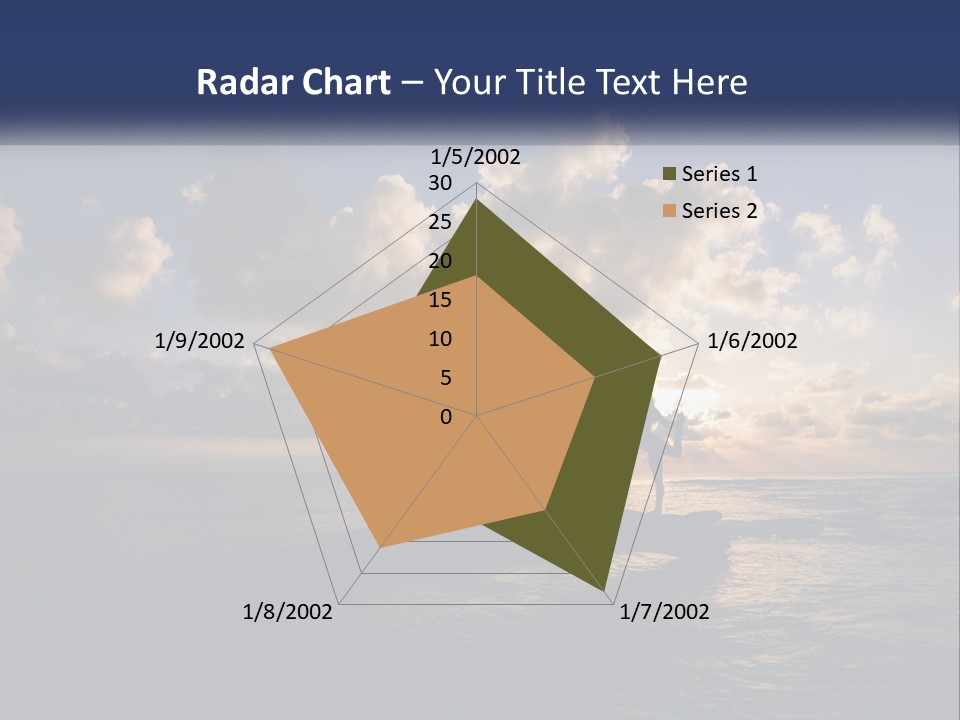 Radar Chart – Your Title Text Here

1/5/2002
30
25
20
15
10
5
0
1/6/2002
1/7/2002
1/8/2002
1/9/2002

Series 1
Series 2